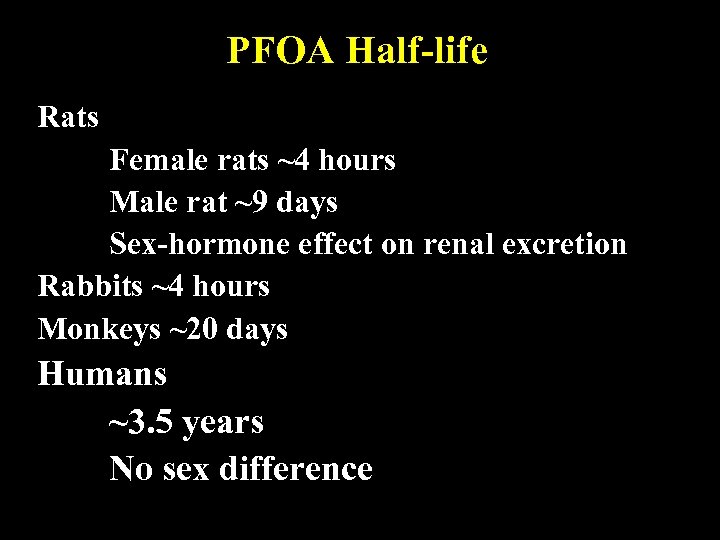 PFOA Half-life

Rats

Female rats ~4 hours

Male rat ~9 days

Sex-hormone effect on renal excretion

Rabbits ~4 hours

Monkeys ~20 days

Humans

~3.5 years

No sex difference